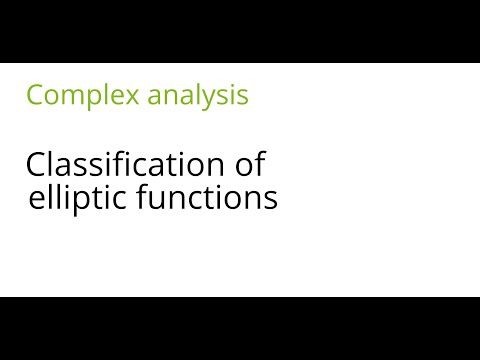 Complex analysis

Classification of elliptic functions